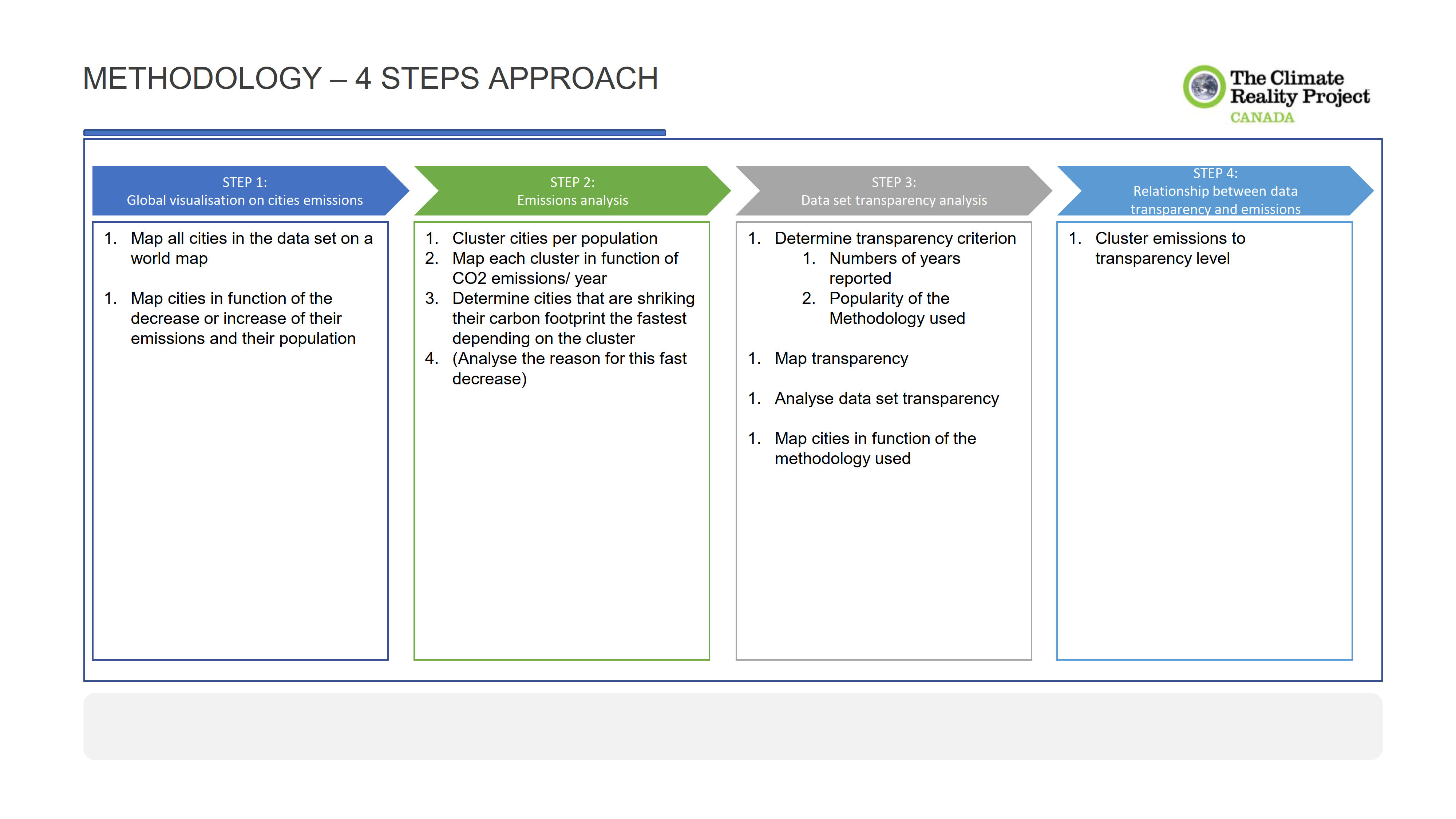 METHODOLOGY – 4 STEPS APPROACH

The Climate Reality Project
CANADA

STEP 1:
Global visualisation on cities emissions

1. Map all cities in the data set on a world map

1. Map cities in function of the decrease or increase of their emissions and their population

STEP 2:
Emissions analysis

1. Cluster cities per population
2. Map each cluster in function of CO2 emissions/ year
3. Determine cities that are shriking their carbon footprint the fastest depending on the cluster
4. (Analyse the reason for this fast decrease)

STEP 3:
Data set transparency analysis

1. Determine transparency criterion
   1. Numbers of years reported
   2. Popularity of the Methodology used

1. Map transparency

1. Analyse data set transparency

1. Map cities in function of the methodology used

STEP 4:
Relationship between data transparency and emissions

1. Cluster emissions to transparency level